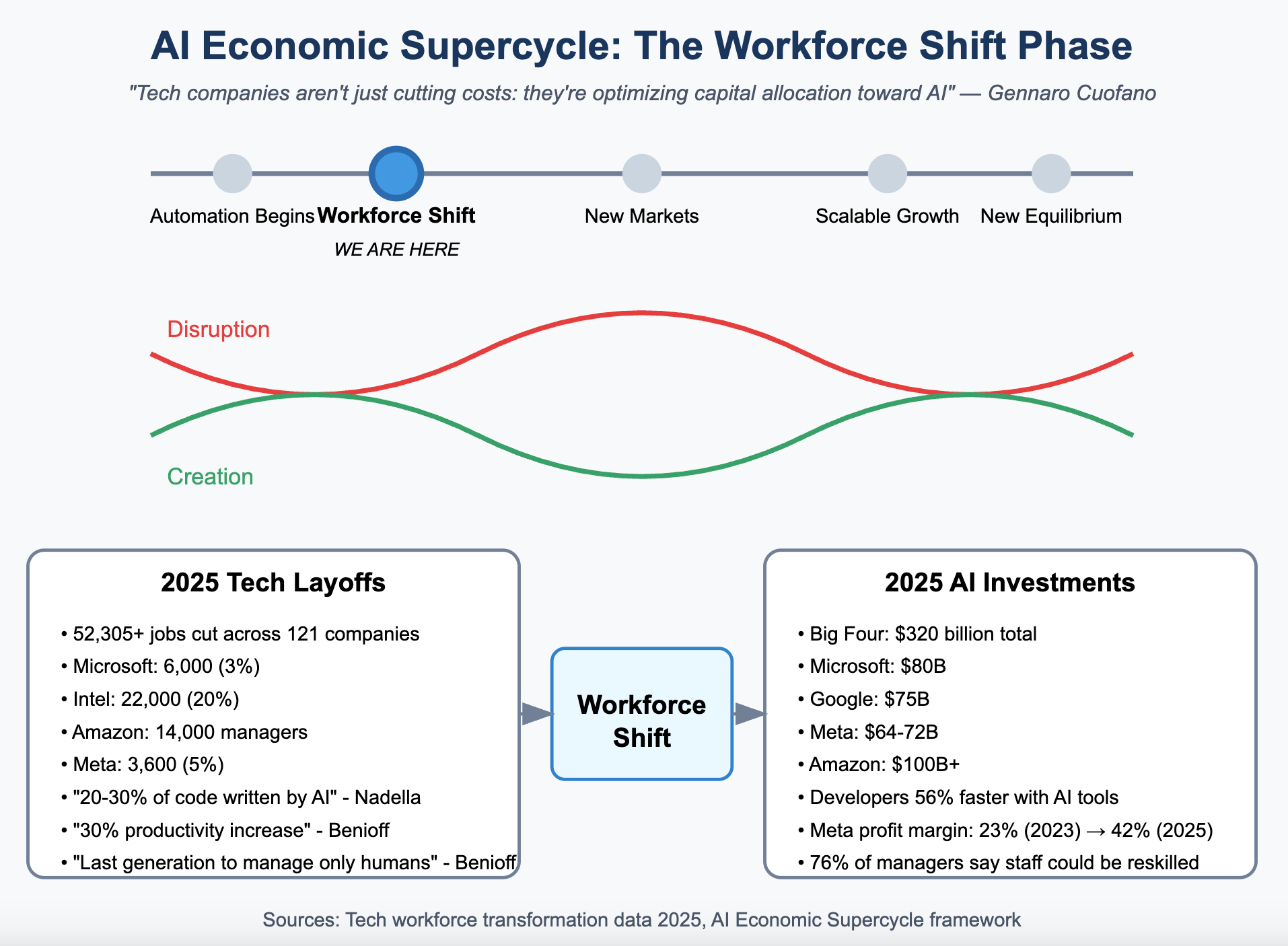 AI Economic Supercycle: The Workforce Shift Phase

"Tech companies aren't just cutting costs: they're optimizing capital allocation toward AI" — Gennaro Cuofano

Automation Begins
Workforce Shift
WE ARE HERE
New Markets
Scalable Growth
New Equilibrium

Disruption
Creation

2025 Tech Layoffs
• 52,305+ jobs cut across 121 companies
• Microsoft: 6,000 (3%)
• Intel: 22,000 (20%)
• Amazon: 14,000 managers
• Meta: 3,600 (5%)
• "20-30% of code written by AI" - Nadella
• "30% productivity increase" - Benioff
• "Last generation to manage only humans" - Benioff

Workforce Shift

2025 AI Investments
• Big Four: $320 billion total
• Microsoft: $80B
• Google: $75B
• Meta: $64-72B
• Amazon: $100B+
• Developers 56% faster with AI tools
• Meta profit margin: 23% (2023) → 42% (2025)
• 76% of managers say staff could be reskilled

Sources: Tech workforce transformation data 2025, AI Economic Supercycle framework